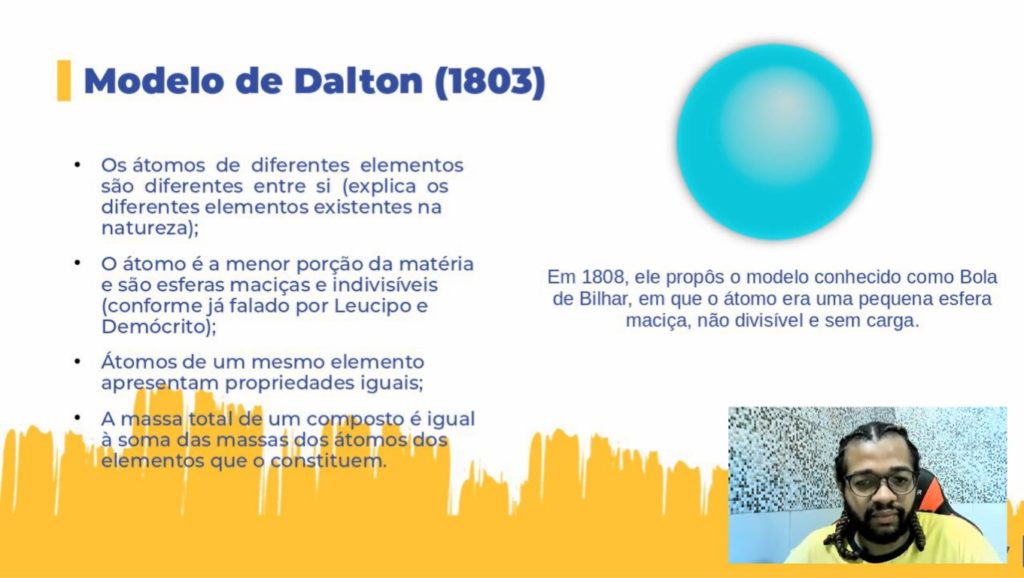 Modelo de Dalton (1803)

• Os átomos de diferentes elementos são diferentes entre si (explica os diferentes elementos existentes na natureza);

• O átomo é a menor porção da matéria e são esferas maciças e indivisíveis (conforme já falado por Leucipo e Demócrito);

• Átomos de um mesmo elemento apresentam propriedades iguais;

• A massa total de um composto é igual à soma das massas dos átomos dos elementos que o constituem.

Em 1808, ele propôs o modelo conhecido como Bola de Bilhar, em que o átomo era uma pequena esfera maciça, não divisível e sem carga.